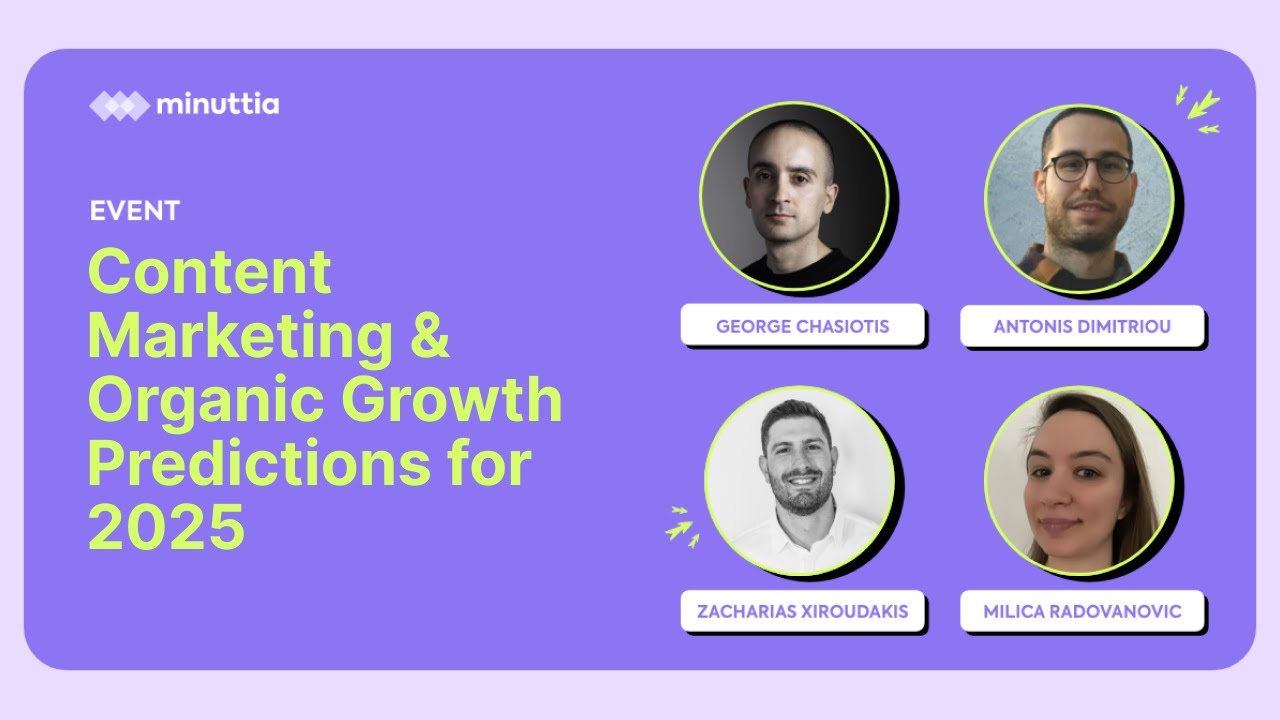 minuttia

EVENT

Content Marketing & Organic Growth Predictions for 2025

GEORGE CHASIOTIS

ANTONIS DIMITRIOU

ZACHARIAS XIROUDAKIS

MILICA RADOVANOVIC